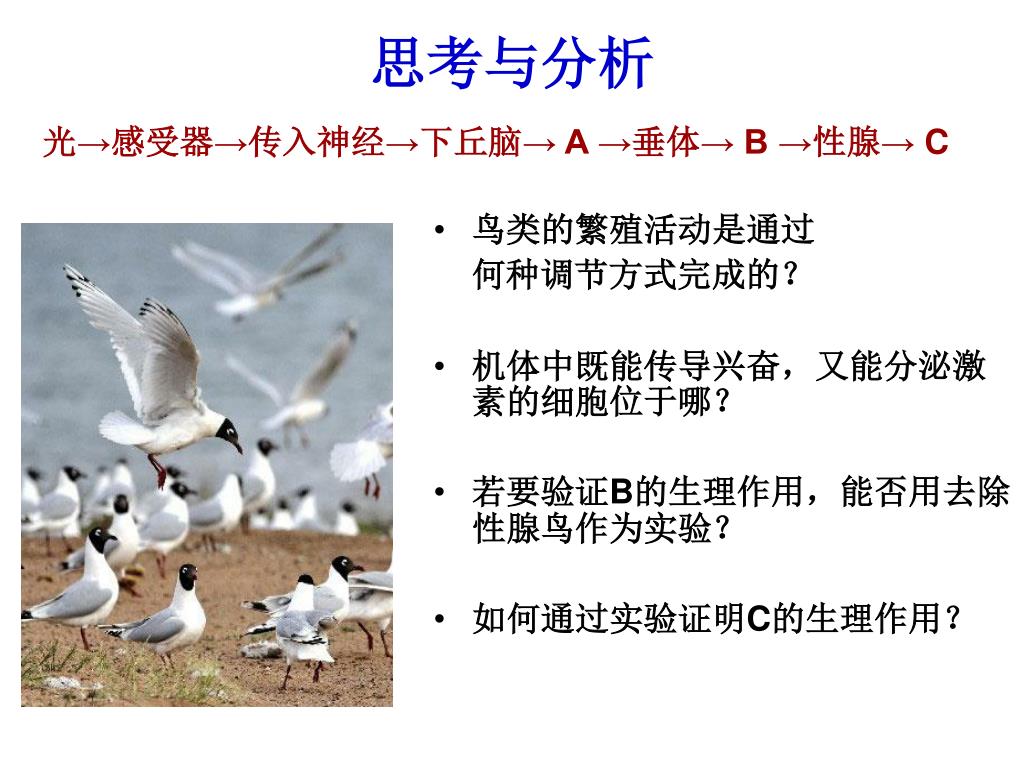 思考与分析

光→感受器→传入神经→下丘脑→ A →垂体→ B →性腺→ C

• 鸟类的繁殖活动是通过何种调节方式完成的？

• 机体中既能传导兴奋，又能分泌激素的细胞位于哪？

• 若要验证B的生理作用，能否用去除性腺鸟作为实验？

• 如何通过实验证明C的生理作用？